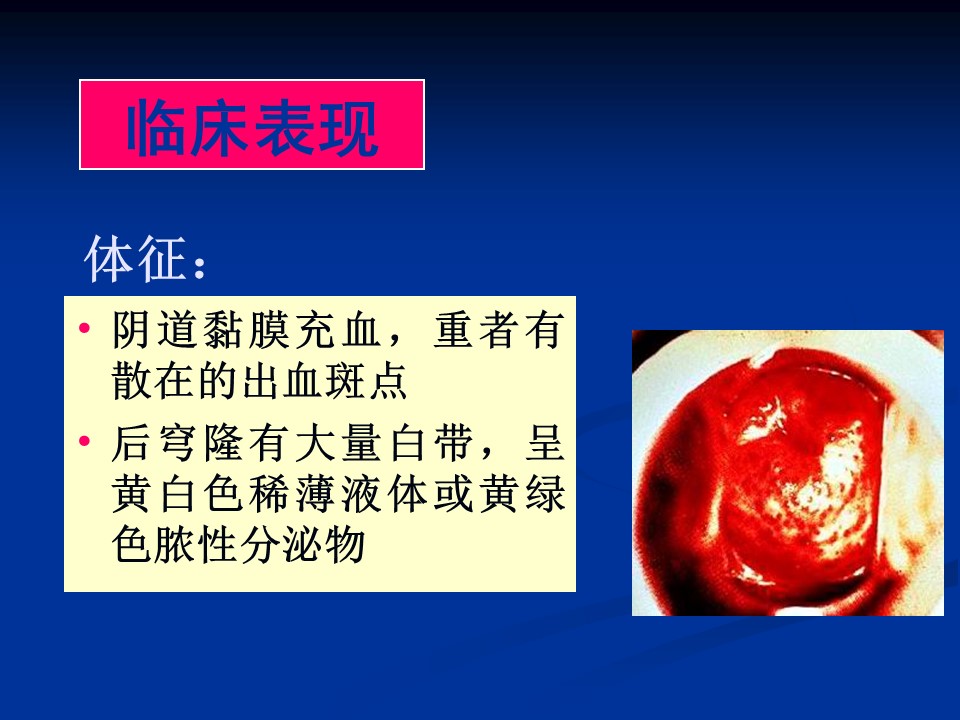 临床表现

体征：

• 阴道黏膜充血，重者有散在的出血斑点
• 后穹隆有大量白带，呈黄白色稀薄液体或黄绿色脓性分泌物